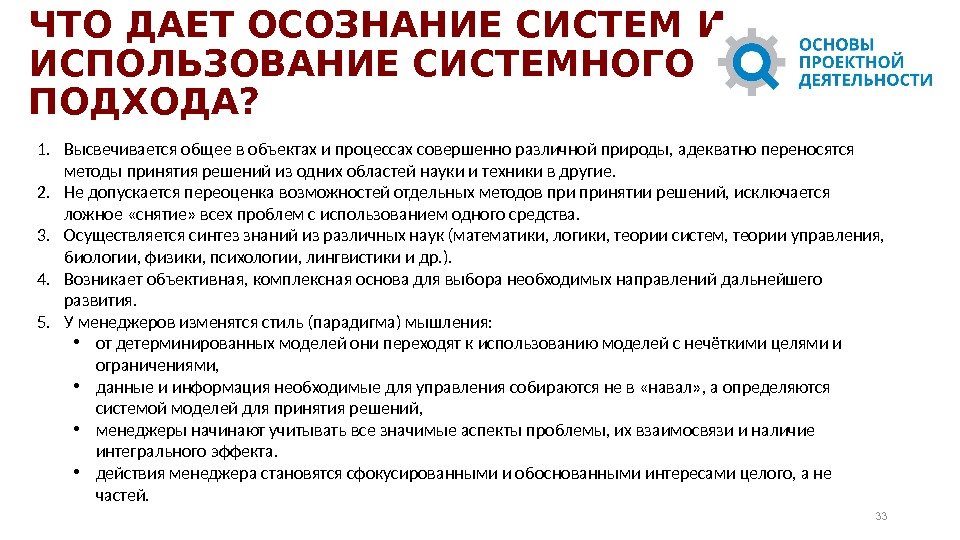 ЧТО ДАЕТ ОСОЗНАНИЕ СИСТЕМ И ИСПОЛЬЗОВАНИЕ СИСТЕМНОГО ПОДХОДА?

ОСНОВЫ ПРОЕКТНОЙ ДЕЯТЕЛЬНОСТИ

1. Высвечивается общее в объектах и процессах совершенно различной природы, адекватно переносятся методы принятия решений из одних областей науки и техники в другие.
2. Не допускается переоценка возможностей отдельных методов при принятии решений, исключается ложное «снятие» всех проблем с использованием одного средства.
3. Осуществляется синтез знаний из различных наук (математики, логики, теории систем, теории управления, биологии, физики, психологии, лингвистики и др.).
4. Возникает объективная, комплексная основа для выбора необходимых направлений дальнейшего развития.
5. У менеджеров изменятся стиль (парадигма) мышления:
• от детерминированных моделей они переходят к использованию моделей с нечёткими целями и ограничениями,
• данные и информация необходимые для управления собираются не в «навал», а определяются системой моделей для принятия решений,
• менеджеры начинают учитывать все значимые аспекты проблемы, их взаимосвязи и наличие интегрального эффекта.
• действия менеджера становятся сфокусированными и обоснованными интересами целого, а не частей.

33